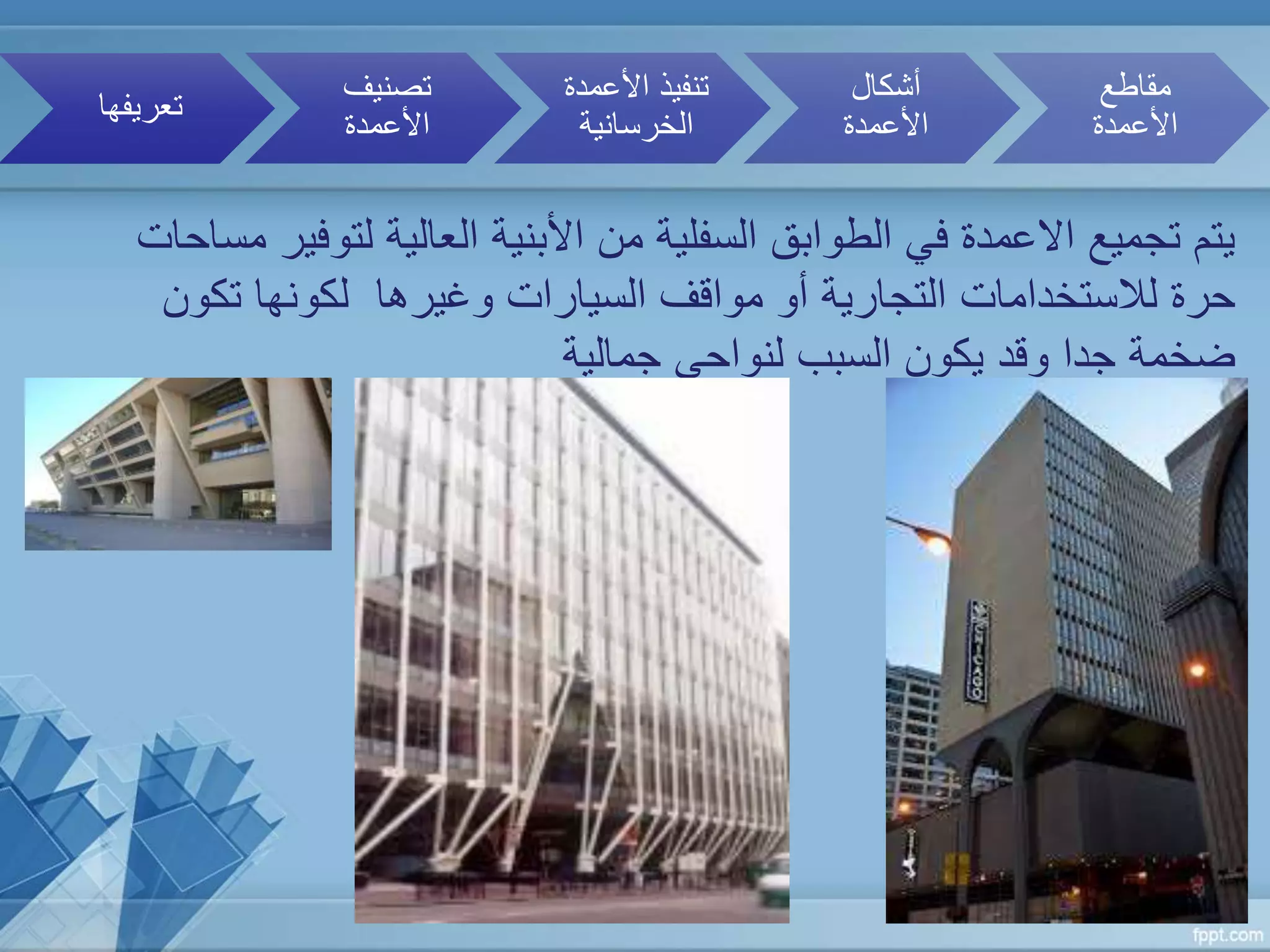 مقاطع الأعمدة

أشكال الأعمدة

تنفيذ الأعمدة الخرسانية

تصنيف الأعمدة

تعريفها

يتم تجميع الاعمدة في الطوابق السفلية من الأبنية العالية لتوفير مساحات حرة للاستخدامات التجارية أو مواقف السيارات وغيرها لكونها تكون ضخمة جدا وقد يكون السبب لنواحي جمالية

CHICAGO

fppt.com